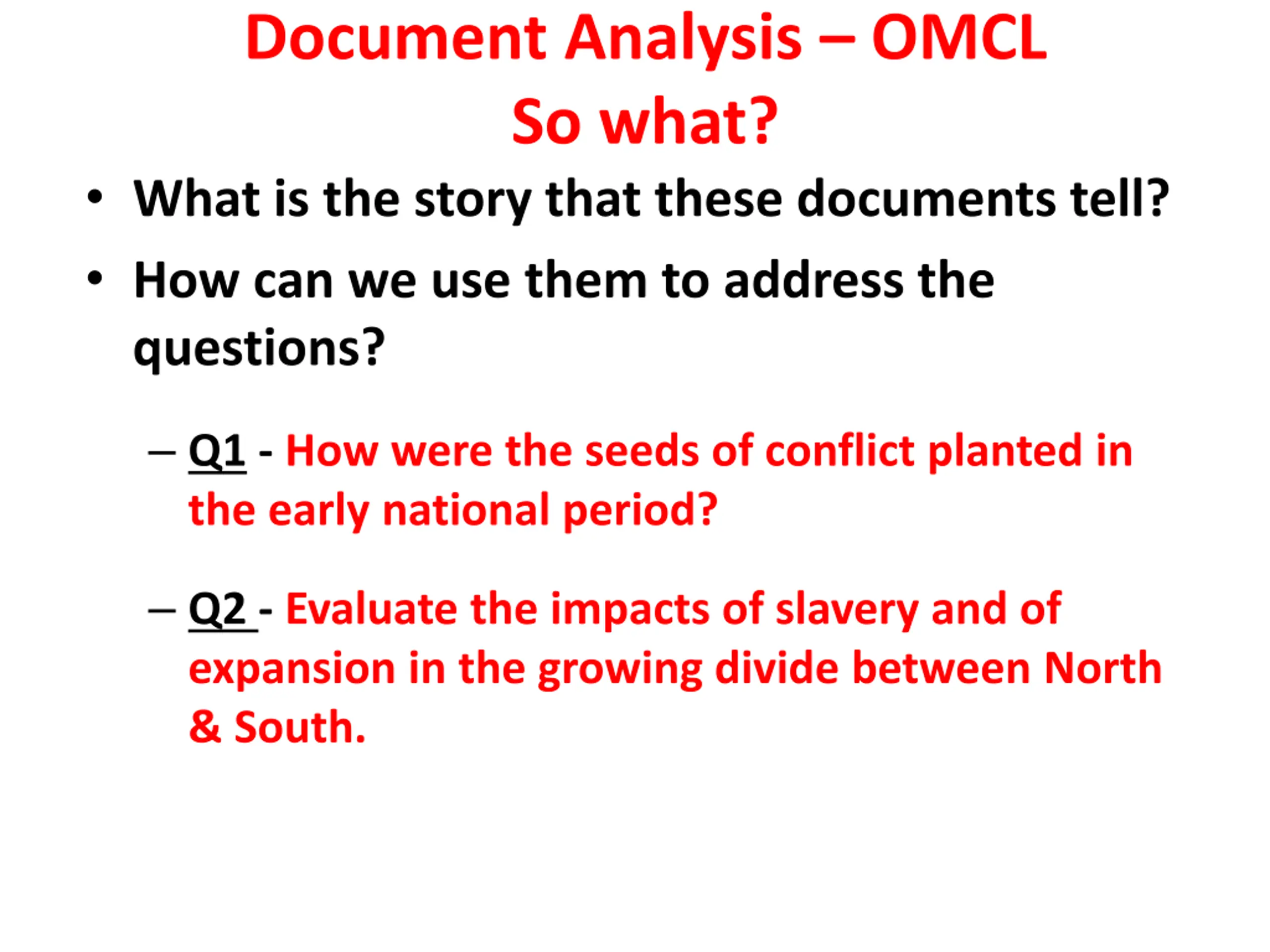 Document Analysis – OMCL
So what?

• What is the story that these documents tell?

• How can we use them to address the questions?

– Q1 - How were the seeds of conflict planted in the early national period?

– Q2 - Evaluate the impacts of slavery and of expansion in the growing divide between North & South.